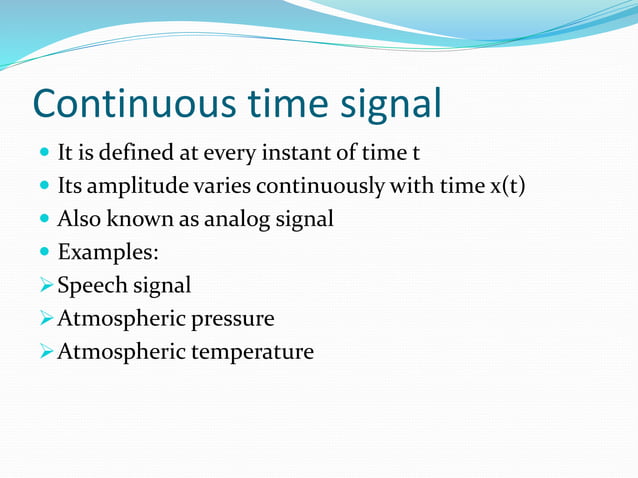 Continuous time signal

- It is defined at every instant of time t
- Its amplitude varies continuously with time x(t)
- Also known as analog signal
- Examples:

➢ Speech signal
➢ Atmospheric pressure
➢ Atmospheric temperature